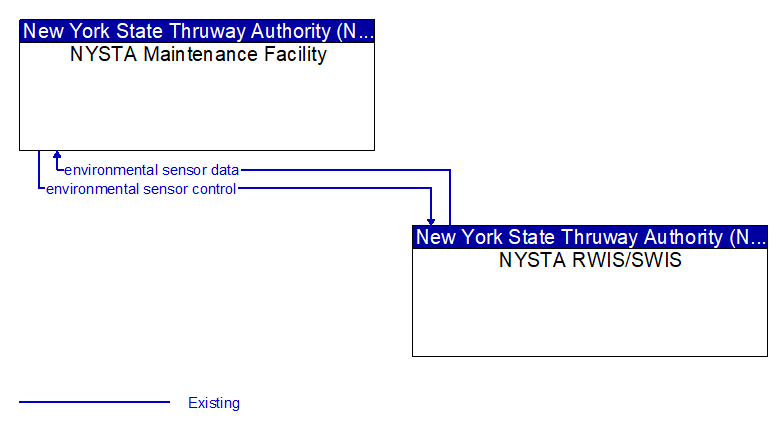 New York State Thruway Authority (N...
NYSTA Maintenance Facility

environmental sensor data
environmental sensor control

New York State Thruway Authority (N...
NYSTA RWIS/SWIS

Existing